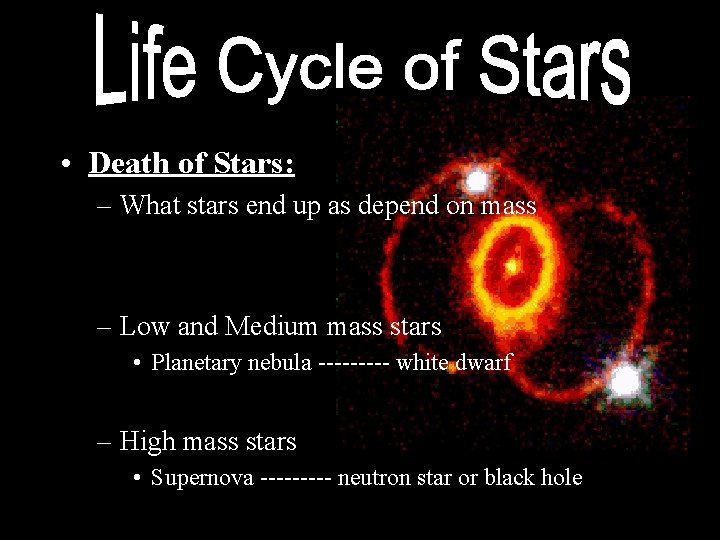 Life Cycle of Stars

• Death of Stars:
– What stars end up as depend on mass

– Low and Medium mass stars
• Planetary nebula --------- white dwarf

– High mass stars
• Supernova --------- neutron star or black hole